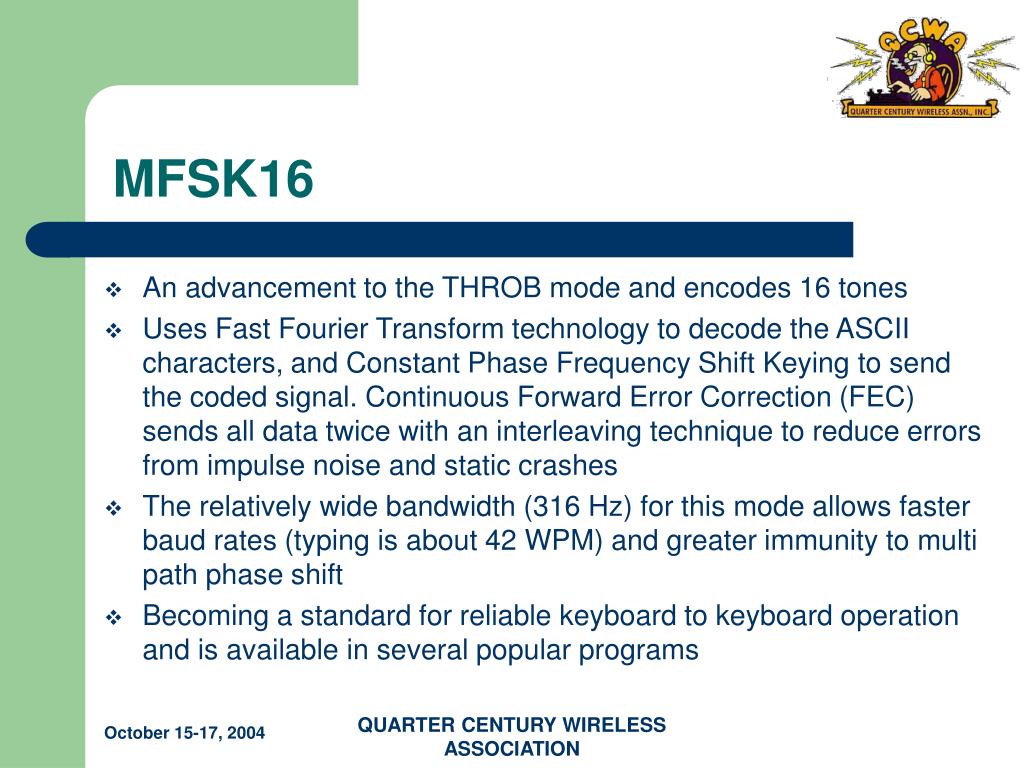 QCWA
QUARTER CENTURY WIRELESS ASSN., INC.

MFSK16

❖ An advancement to the THROB mode and encodes 16 tones
❖ Uses Fast Fourier Transform technology to decode the ASCII characters, and Constant Phase Frequency Shift Keying to send the coded signal. Continuous Forward Error Correction (FEC) sends all data twice with an interleaving technique to reduce errors from impulse noise and static crashes
❖ The relatively wide bandwidth (316 Hz) for this mode allows faster baud rates (typing is about 42 WPM) and greater immunity to multi path phase shift
❖ Becoming a standard for reliable keyboard to keyboard operation and is available in several popular programs

October 15-17, 2004

QUARTER CENTURY WIRELESS ASSOCIATION